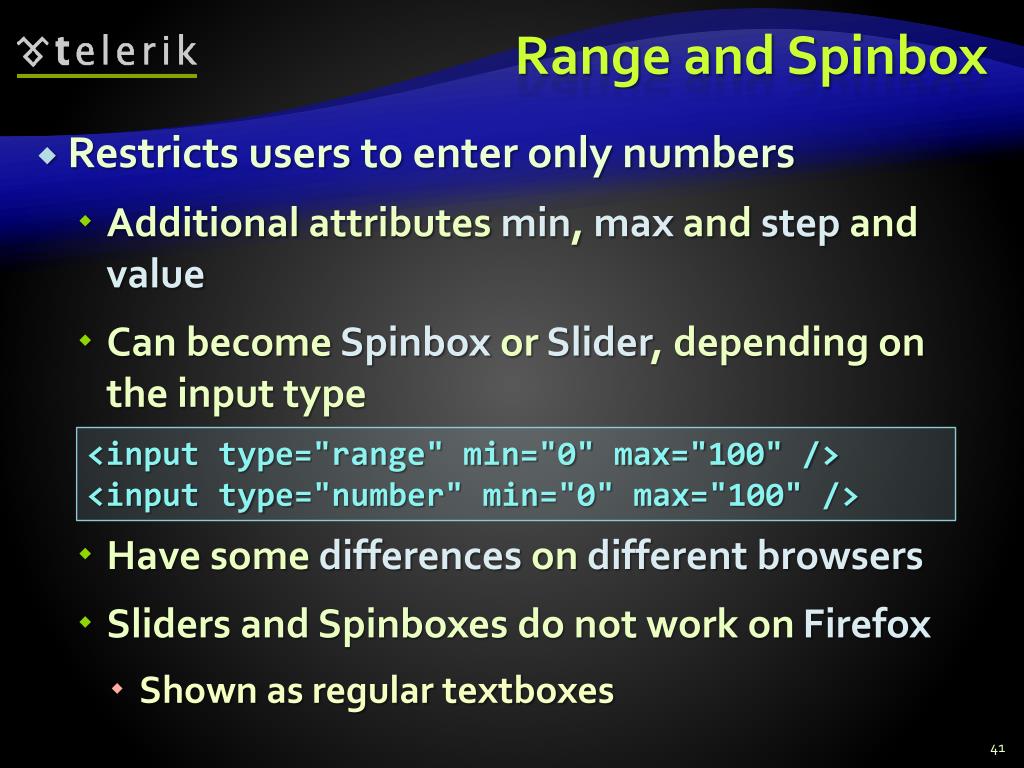 telerik

Range and Spinbox

Restricts users to enter only numbers

Additional attributes min, max and step and value

Can become Spinbox or Slider, depending on the input type

<input type="range" min="0" max="100" />
<input type="number" min="0" max="100" />

Have some differences on different browsers

Sliders and Spinboxes do not work on Firefox

Shown as regular textboxes

41